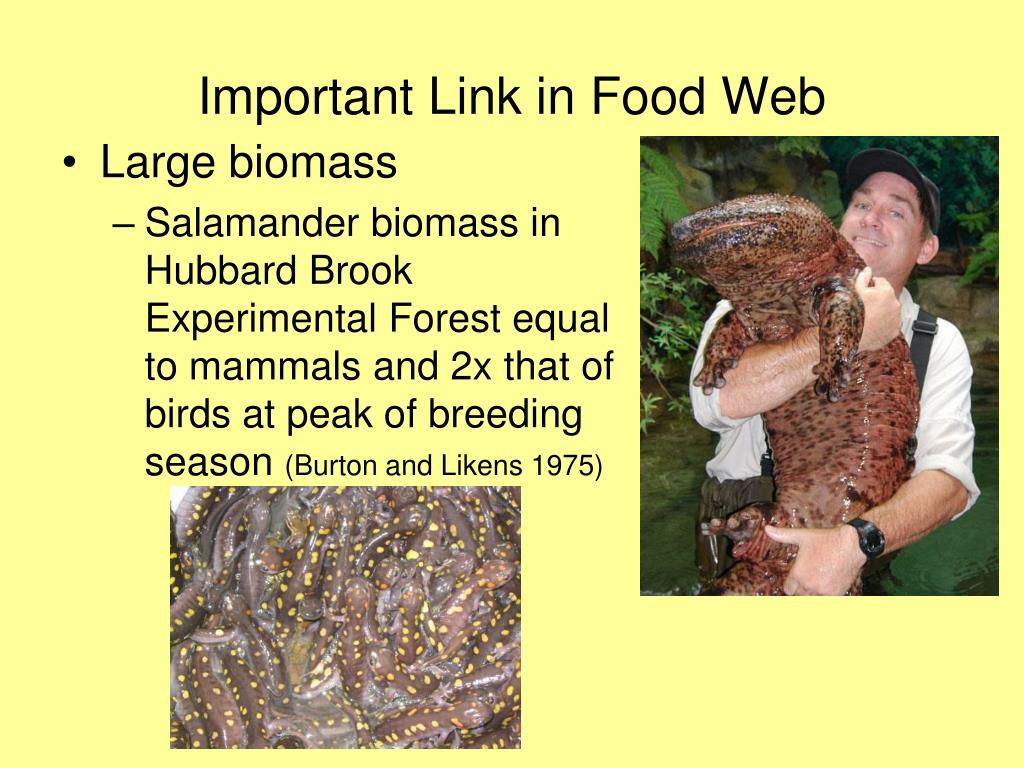 Important Link in Food Web

• Large biomass
– Salamander biomass in Hubbard Brook Experimental Forest equal to mammals and 2x that of birds at peak of breeding season (Burton and Likens 1975)